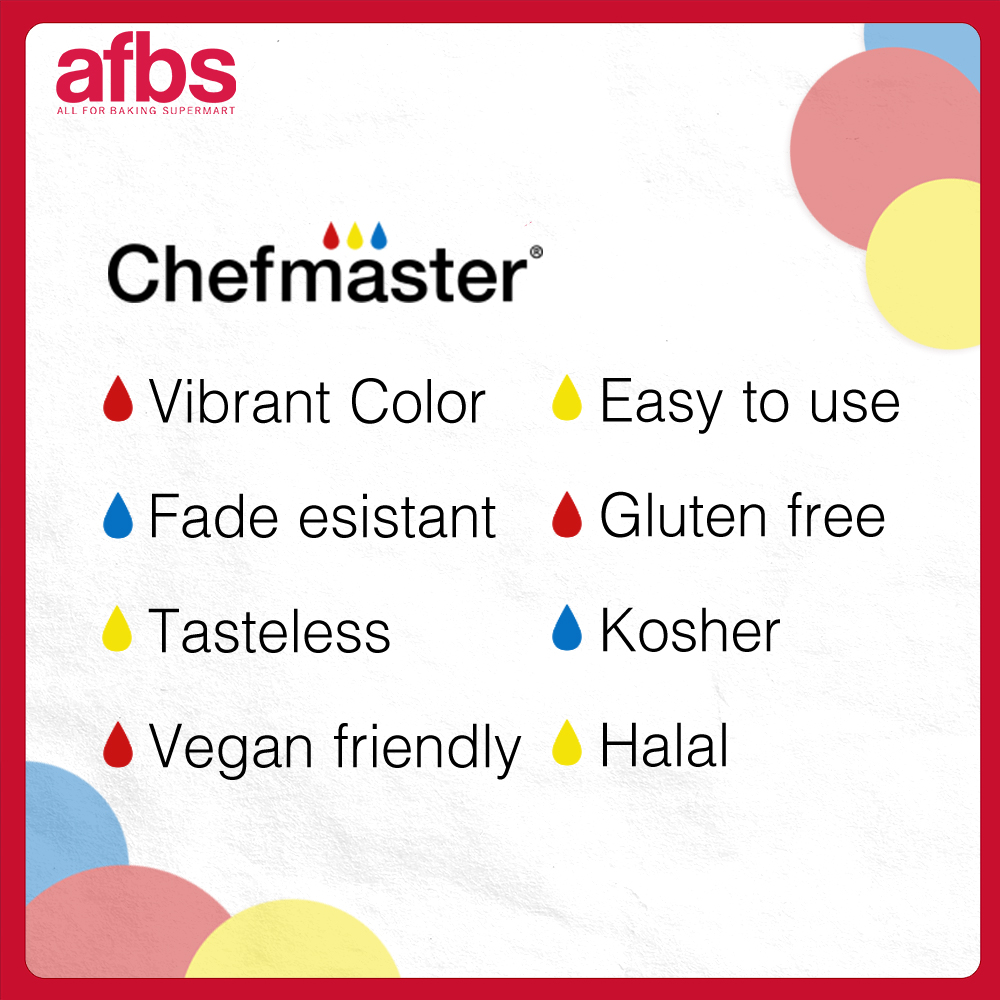 afbs
ALL FOR BAKING SUPERMART

Chefmaster®

Vibrant Color
Fade esistant
Tasteless
Vegan friendly

Easy to use
Gluten free
Kosher
Halal